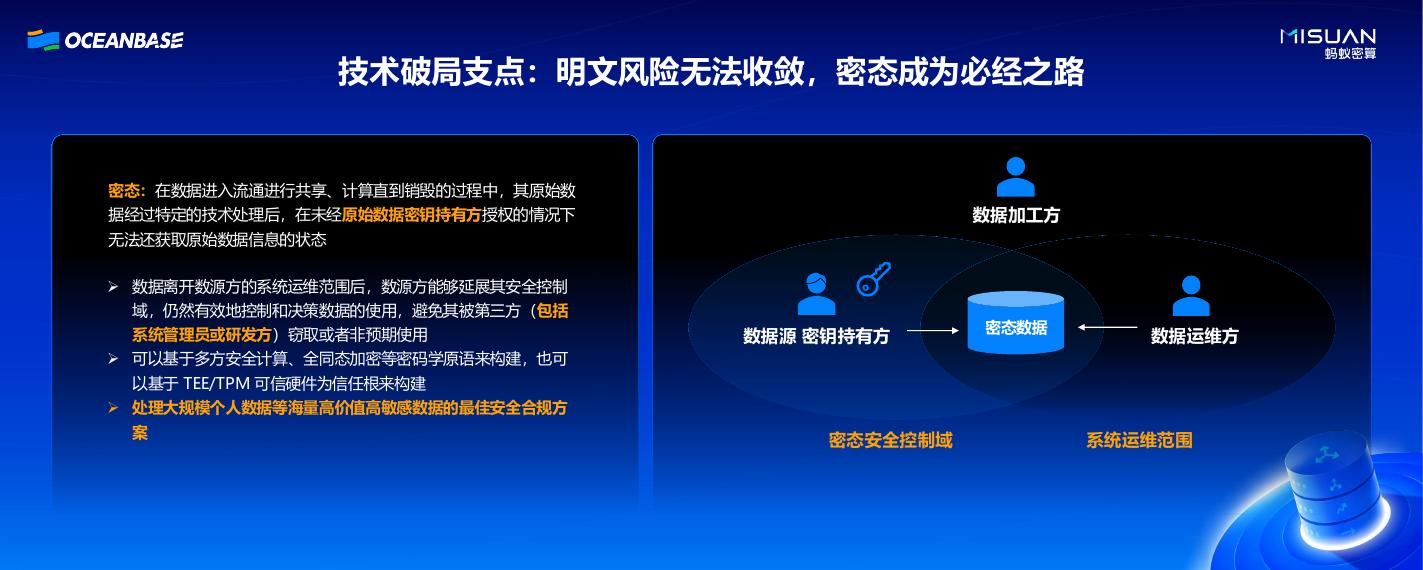 OCEANBASE

MISUAN
蚂蚁密算

技术破局支点：明文风险无法收敛，密态成为必经之路

密态：在数据进入流通进行共享、计算直到销毁的过程中，其原始数据经过特定的技术处理后，在未经原始数据密钥持有方授权的情况下无法还获取原始数据信息的状态

➢ 数据离开数源方的系统运维范围后，数源方能够延展其安全控制域，仍然有效地控制和决策数据的使用，避免其被第三方（包括系统管理员或研发方）窃取或者非预期使用
➢ 可以基于多方安全计算、全同态加密等密码学原语来构建，也可以基于 TEE/TPM 可信硬件为信任根来构建
➢ 处理大规模个人数据等海量高价值高敏感数据的最佳安全合规方案

数据加工方

数据源 密钥持有方

密态数据

数据运维方

密态安全控制域

系统运维范围